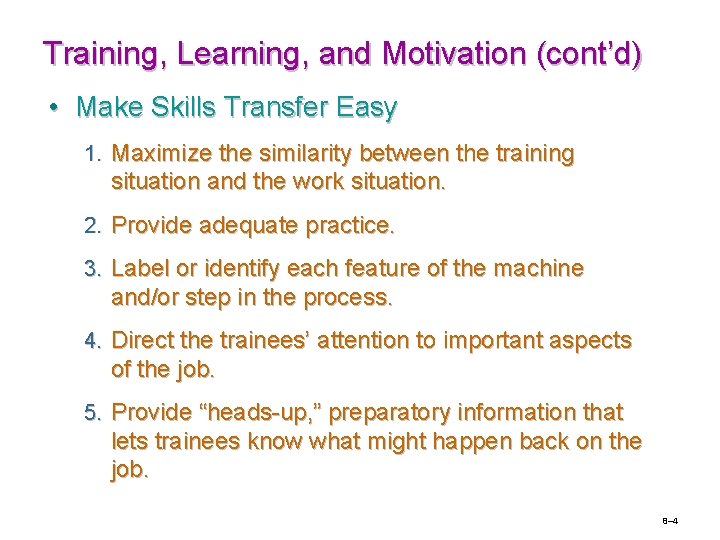 Training, Learning, and Motivation (cont'd)

• Make Skills Transfer Easy

1. Maximize the similarity between the training situation and the work situation.

2. Provide adequate practice.

3. Label or identify each feature of the machine and/or step in the process.

4. Direct the trainees' attention to important aspects of the job.

5. Provide "heads-up," preparatory information that lets trainees know what might happen back on the job.

8–4